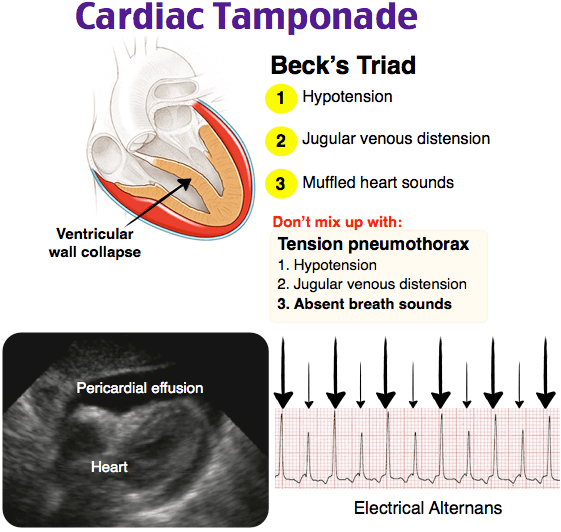 Cardiac Tamponade

Ventricular wall collapse

Beck's Triad

1 Hypotension

2 Jugular venous distension

3 Muffled heart sounds

Don't mix up with:

Tension pneumothorax
1. Hypotension
2. Jugular venous distension
3. Absent breath sounds

Pericardial effusion

Heart

Electrical Alternans